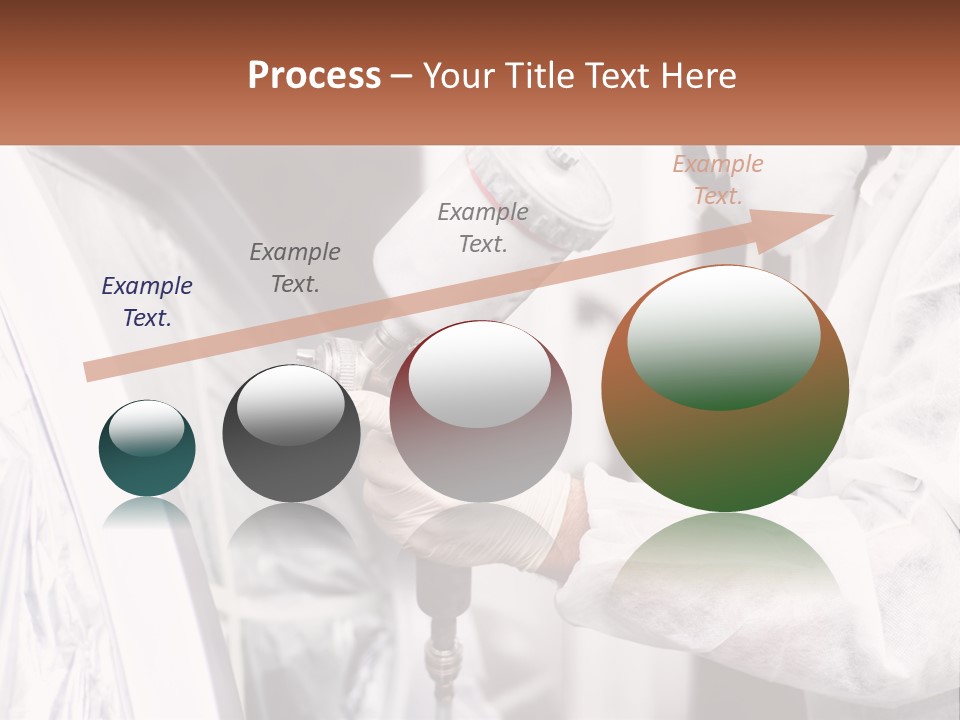 Process – Your Title Text Here

Example Text.

Example Text.

Example Text.

Example Text.